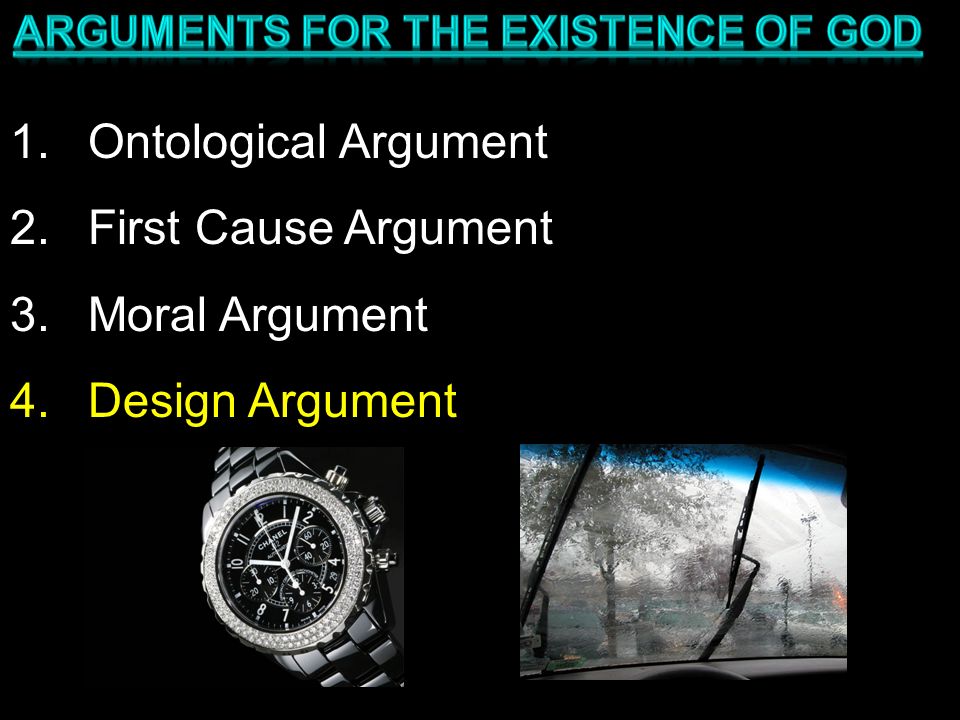 ARGUMENTS FOR THE EXISTENCE OF GOD

1. Ontological Argument
2. First Cause Argument
3. Moral Argument
4. Design Argument

CHANEL